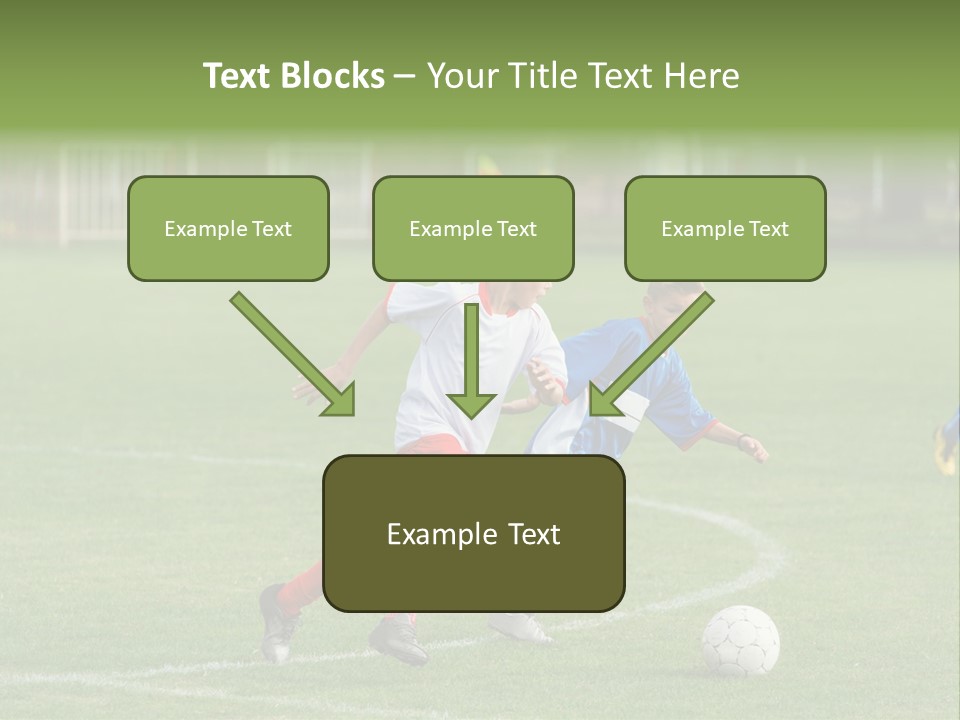 Text Blocks – Your Title Text Here

Example Text

Example Text

Example Text

Example Text